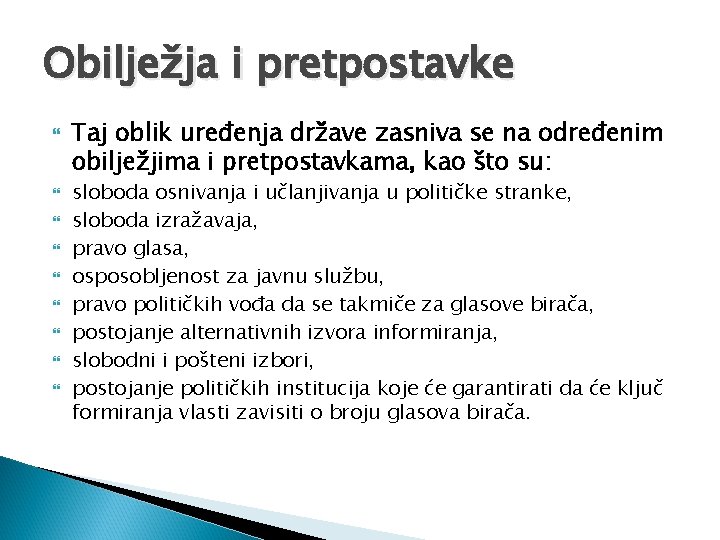 Obilježja i pretpostavke

Taj oblik uređenja države zasniva se na određenim obilježjima i pretpostavkama, kao što su:
sloboda osnivanja i učlanjivanja u političke stranke,
sloboda izražavaja,
pravo glasa,
osposobljenost za javnu službu,
pravo političkih vođa da se takmiče za glasove birača,
postojanje alternativnih izvora informiranja,
slobodni i pošteni izbori,
postojanje političkih institucija koje će garantirati da će ključ formiranja vlasti zavisiti o broju glasova birača.